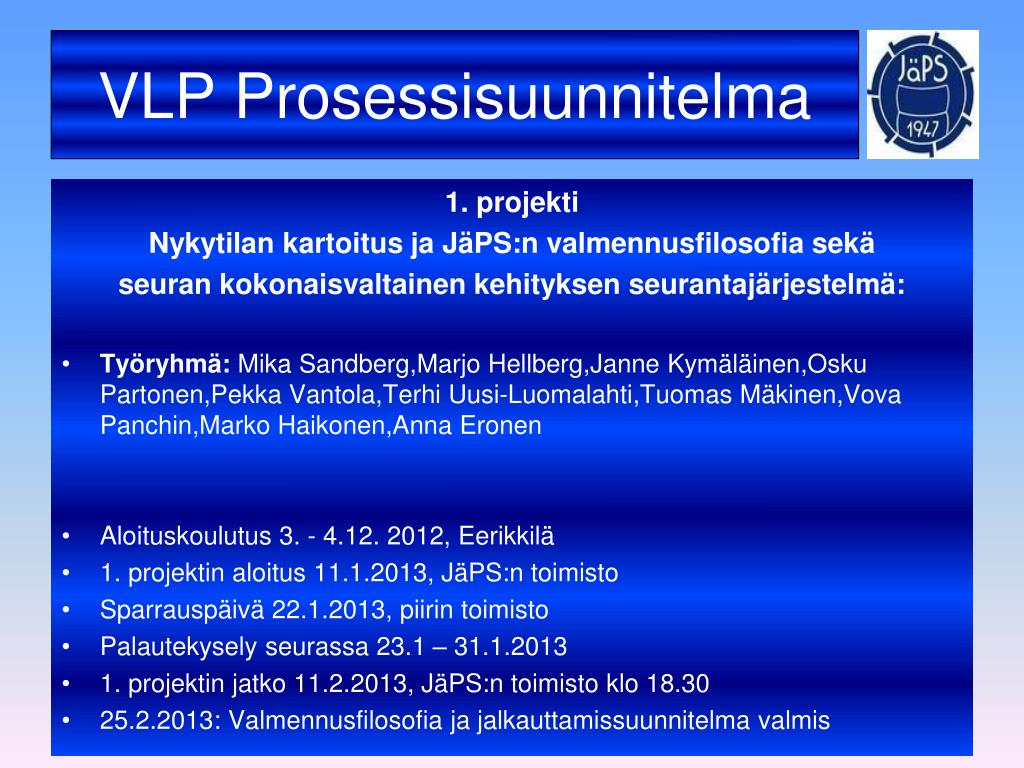 VLP Prosessisuunnitelma

JäPS
1947

1. projekti
Nykytilan kartoitus ja JäPS:n valmennusfilosofia sekä seuran kokonaisvaltainen kehityksen seurantajärjestelmä:

• Työryhmä: Mika Sandberg,Marjo Hellberg,Janne Kymäläinen,Osku Partonen,Pekka Vantola,Terhi Uusi-Luomalahti,Tuomas Mäkinen,Vova Panchin,Marko Haikonen,Anna Eronen

• Aloituskoulutus 3. - 4.12. 2012, Eerikkilä
• 1. projektin aloitus 11.1.2013, JäPS:n toimisto
• Sparrauspäivä 22.1.2013, piirin toimisto
• Palautekysely seurassa 23.1 – 31.1.2013
• 1. projektin jatko 11.2.2013, JäPS:n toimisto klo 18.30
• 25.2.2013: Valmennusfilosofia ja jalkauttamissuunnitelma valmis